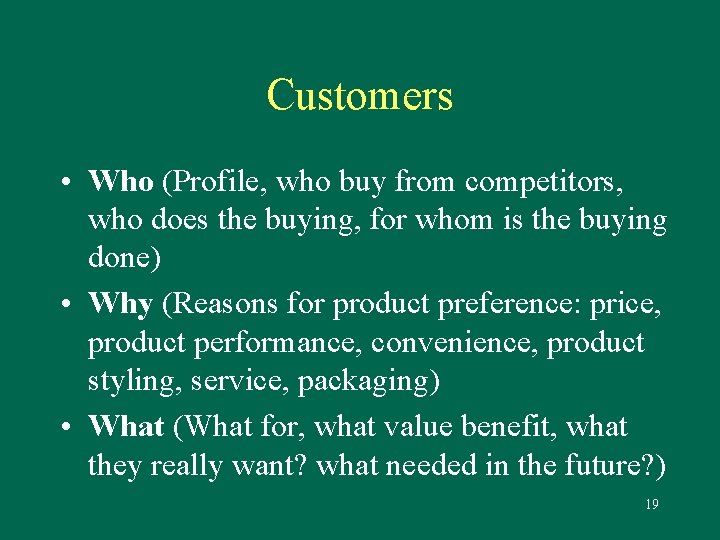 Customers

• Who (Profile, who buy from competitors, who does the buying, for whom is the buying done)
• Why (Reasons for product preference: price, product performance, convenience, product styling, service, packaging)
• What (What for, what value benefit, what they really want? what needed in the future?)

19